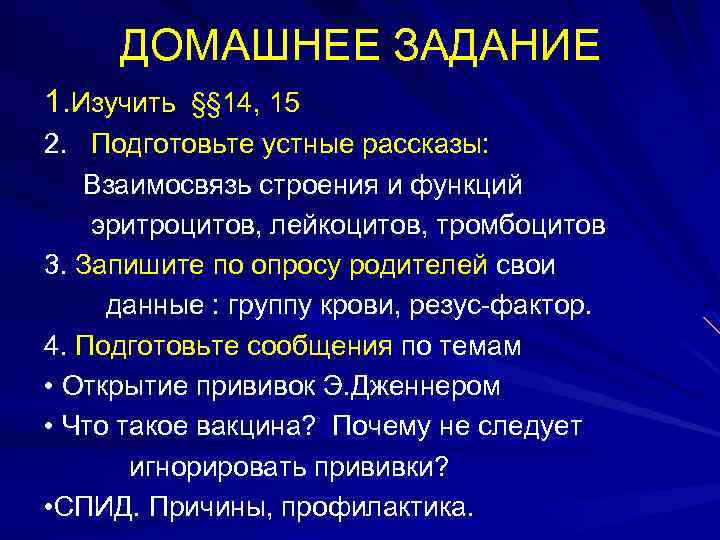 ДОМАШНЕЕ ЗАДАНИЕ

1.Изучить §§14, 15

2. Подготовьте устные рассказы:

Взаимосвязь строения и функций эритроцитов, лейкоцитов, тромбоцитов

3. Запишите по опросу родителей свои данные : группу крови, резус-фактор.

4. Подготовьте сообщения по темам

• Открытие прививок Э.Дженнером

• Что такое вакцина? Почему не следует игнорировать прививки?

•СПИД. Причины, профилактика.